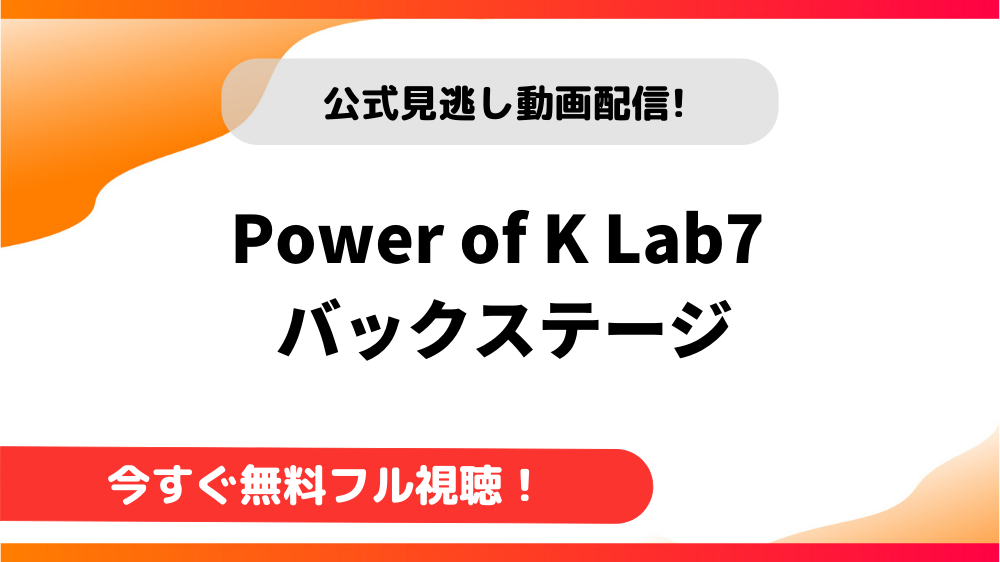 公式見逃し動画配信!

Power of K Lab7
バックステージ

今すぐ無料フル視聴！